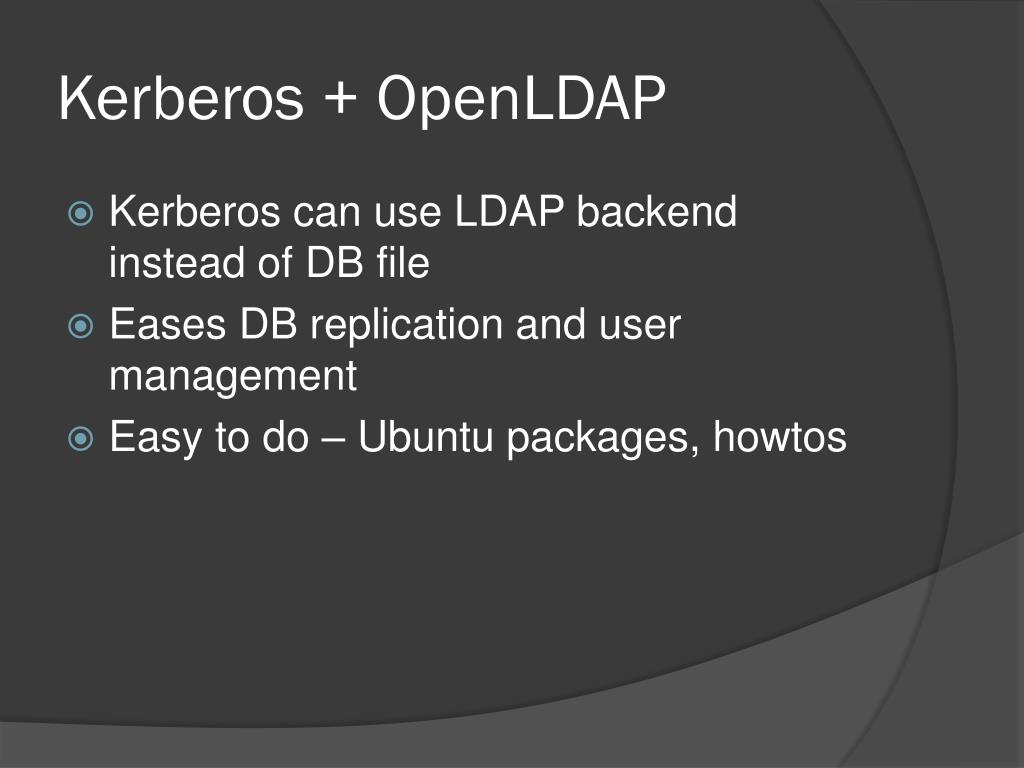 Kerberos + OpenLDAP

Kerberos can use LDAP backend instead of DB file

Eases DB replication and user management

Easy to do – Ubuntu packages, howtos